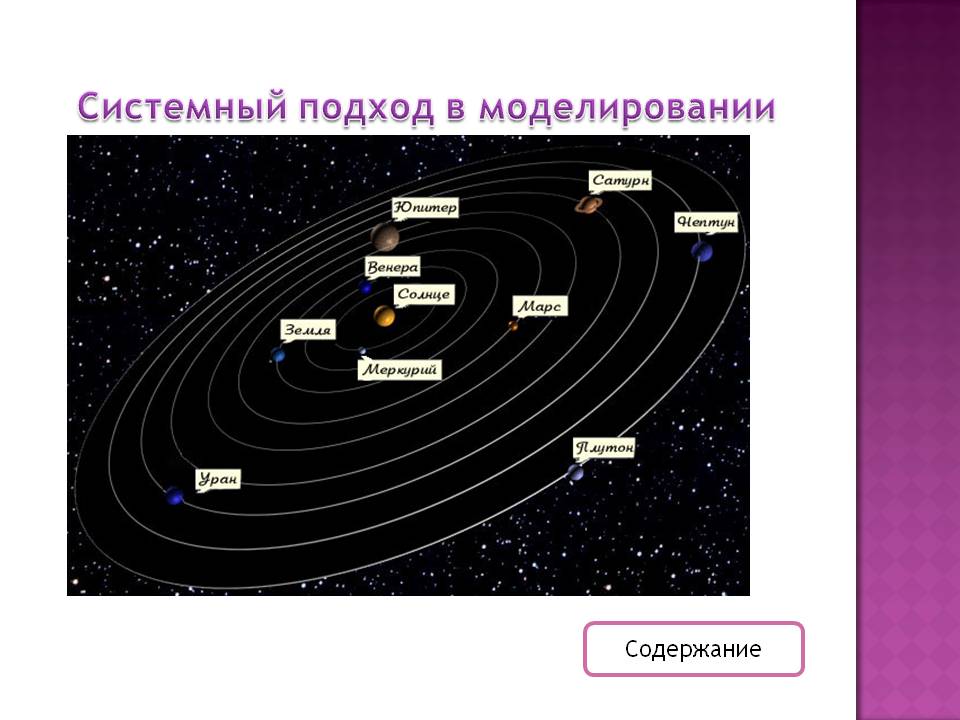 Системный подход в моделировании

Сатурн
Юпитер
Нептун
Венера
Солнце
Марс
Земля
Меркурий
Плутон
Уран

Содержание